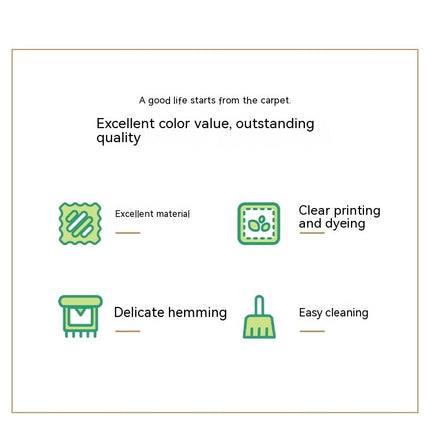 A good life starts from the carpet.

Excellent color value, outstanding quality

Excellent material

Clear printing and dyeing

Delicate hemming

Easy cleaning